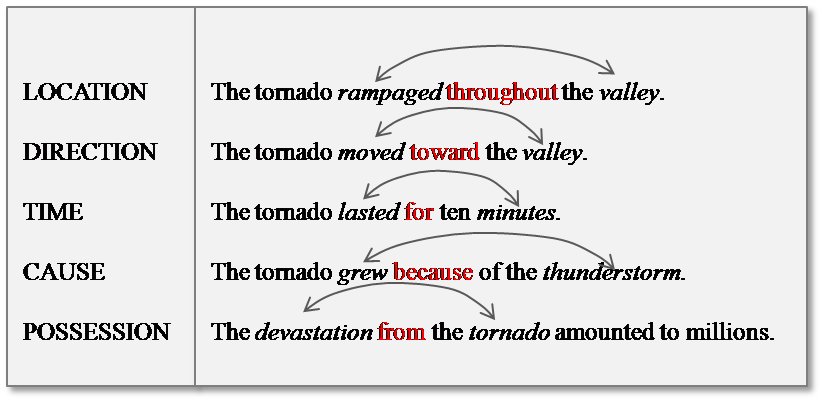 | | |
|---|---|
| LOCATION | The tornado rampaged throughout the valley. |
| DIRECTION | The tornado moved toward the valley. |
| TIME | The tornado lasted for ten minutes. |
| CAUSE | The tornado grew because of the thunderstorm. |
| POSSESSION | The devastation from the tornado amounted to millions. |